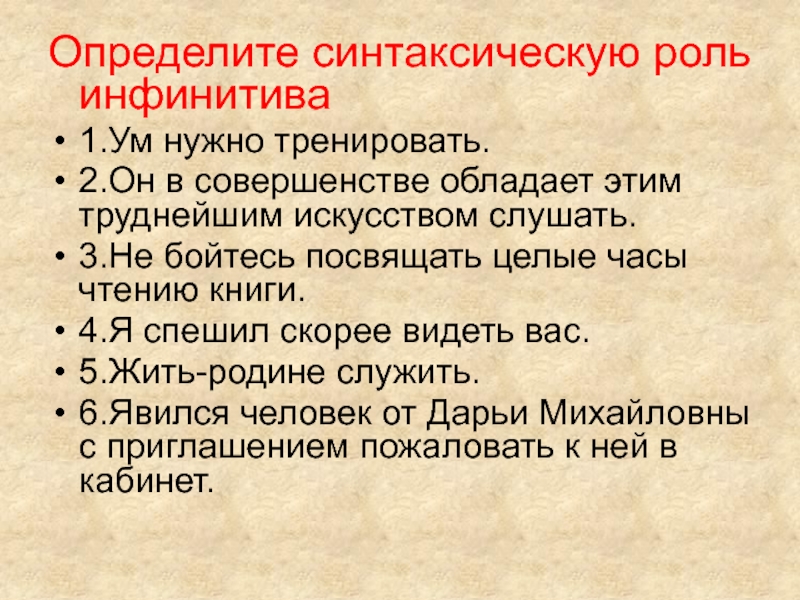 Определите синтаксическую роль инфинитива

• 1.Ум нужно тренировать.
• 2.Он в совершенстве обладает этим труднейшим искусством слушать.
• 3.Не бойтесь посвящать целые часы чтению книги.
• 4.Я спешил скорее видеть вас.
• 5.Жить-родине служить.
• 6.Явился человек от Дарьи Михайловны с приглашением пожаловать к ней в кабинет.